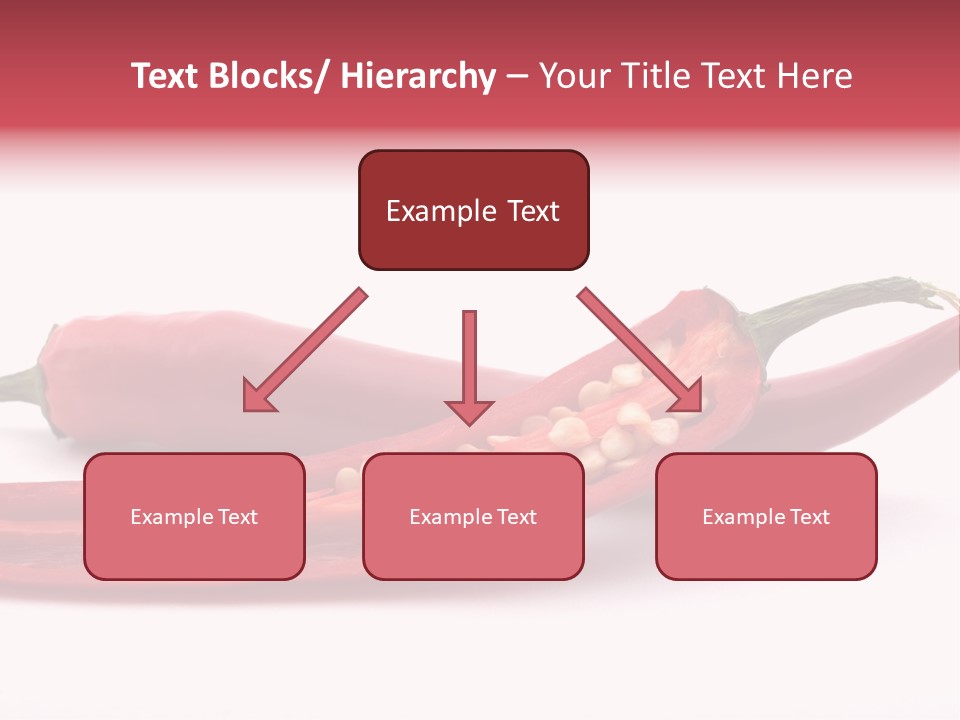 Text Blocks/ Hierarchy – Your Title Text Here

Example Text

Example Text

Example Text

Example Text